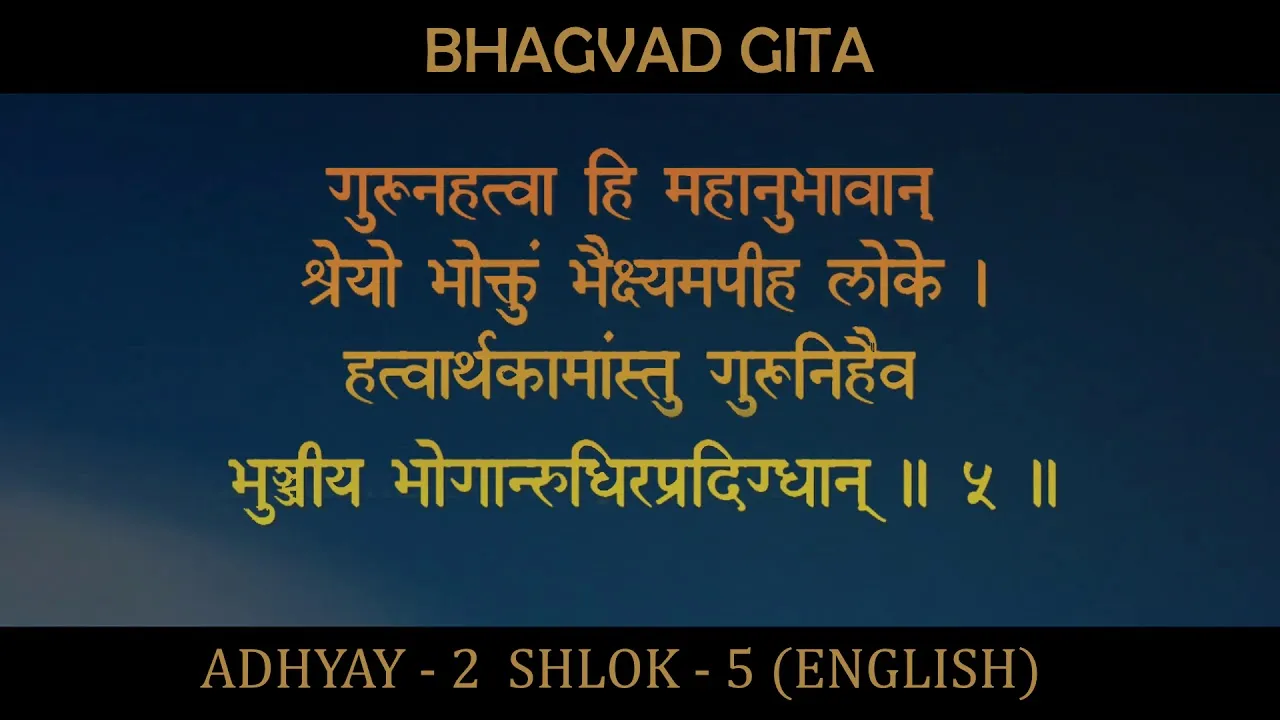 BHAGVAD GITA

गुरूनहत्वा हि महानुभावान्
श्रेयो भोक्तुं भैक्ष्यमपीह लोके ।
हत्वार्थकामांस्तु गुरूनिहैव
भुञ्जीय भोगान्रुधिरप्रदिग्धान् ॥ ५ ॥

ADHYAY - 2 SHLOK - 5 (ENGLISH)